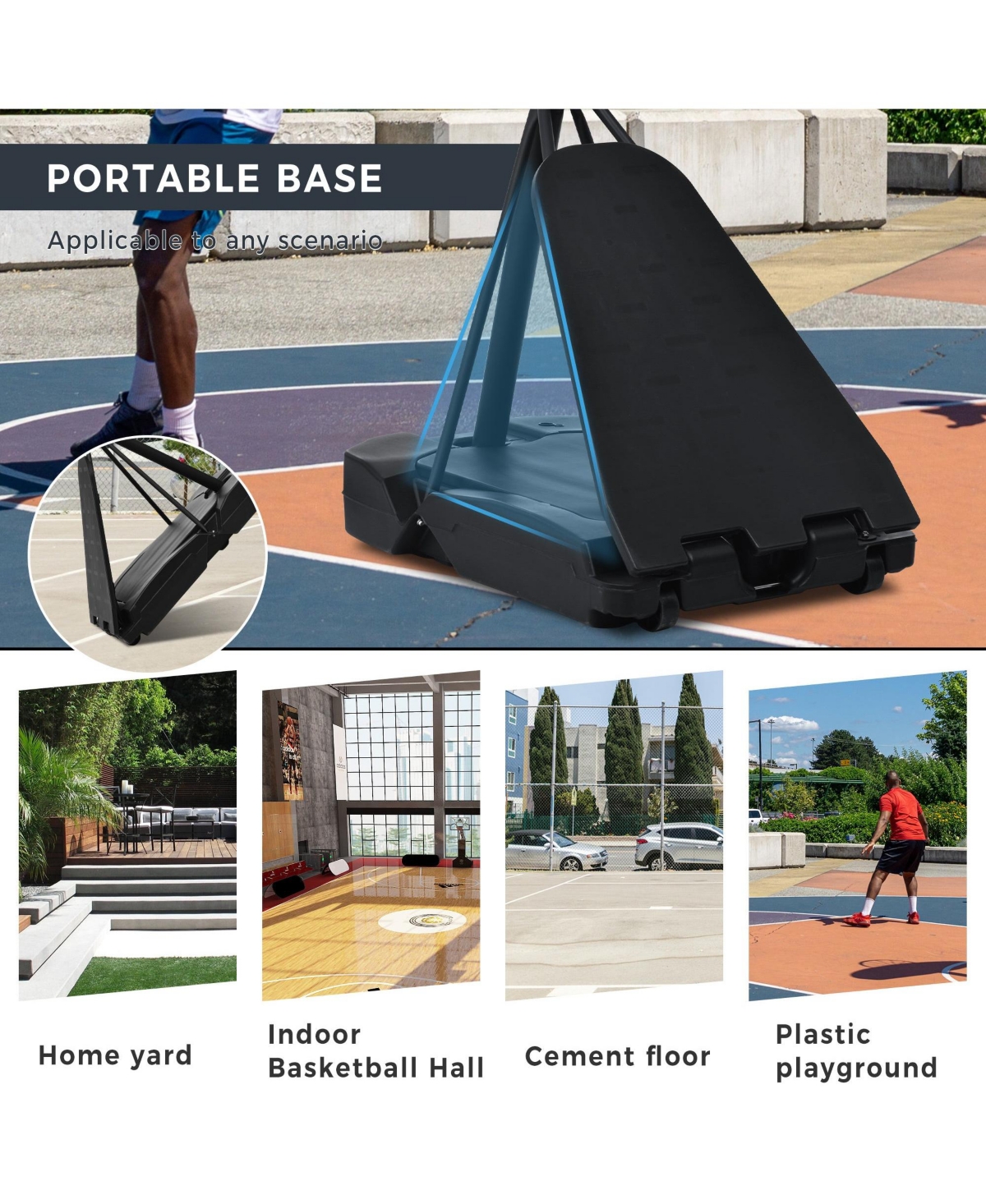 PORTABLE BASE

Applicable to any scenario

Home yard

Indoor Basketball Hall

Cement floor

Plastic playground